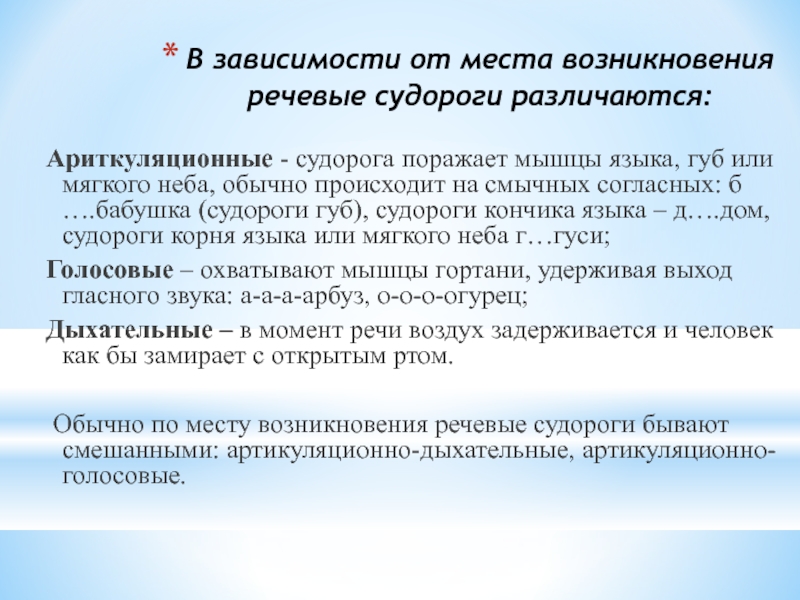 * В зависимости от места возникновения речевые судороги различаются:

Ариткуляционные - судорога поражает мышцы языка, губ или мягкого неба, обычно происходит на смычных согласных: б ….бабушка (судороги губ), судороги кончика языка – д….дом, судороги корня языка или мягкого неба г…гуси;

Голосовые – охватывают мышцы гортани, удерживая выход гласного звука: а-а-а-арбуз, о-о-о-огурец;

Дыхательные – в момент речи воздух задерживается и человек как бы замирает с открытым ртом.

Обычно по месту возникновения речевые судороги бывают смешанными: артикуляционно-дыхательные, артикуляционно-голосовые.